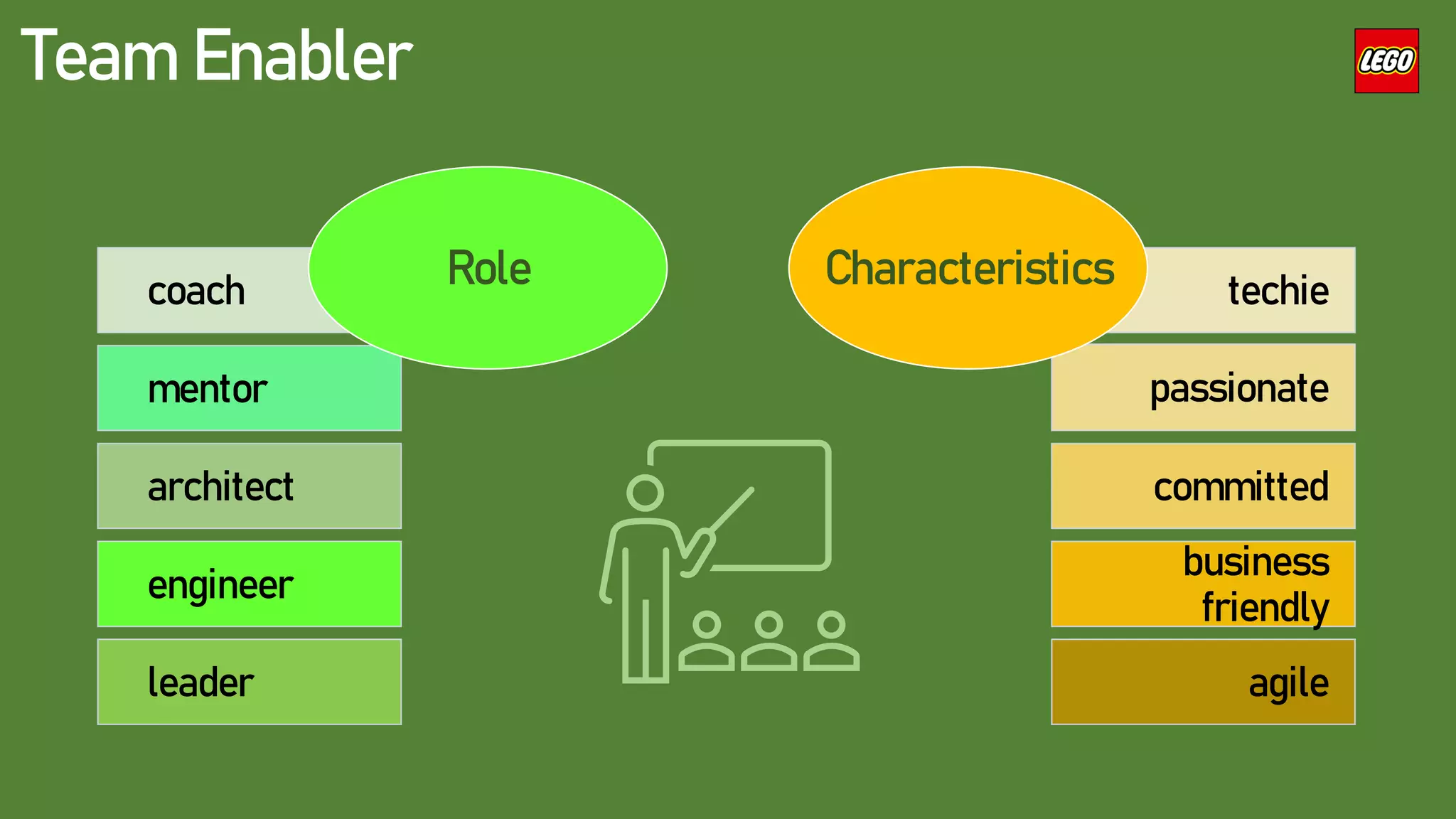 Team Enabler

LEGO

Role

coach

mentor

architect

engineer

leader

Characteristics

techie

passionate

committed

business friendly

agile